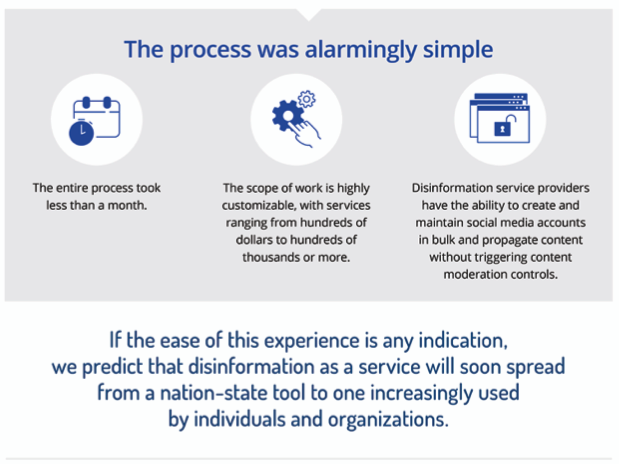 The process was alarmingly simple

The entire process took less than a month.

The scope of work is highly customizable, with services ranging from hundreds of dollars to hundreds of thousands or more.

Disinformation service providers have the ability to create and maintain social media accounts in bulk and propagate content without triggering content moderation controls.

If the ease of this experience is any indication, we predict that disinformation as a service will soon spread from a nation-state tool to one increasingly used by individuals and organizations.